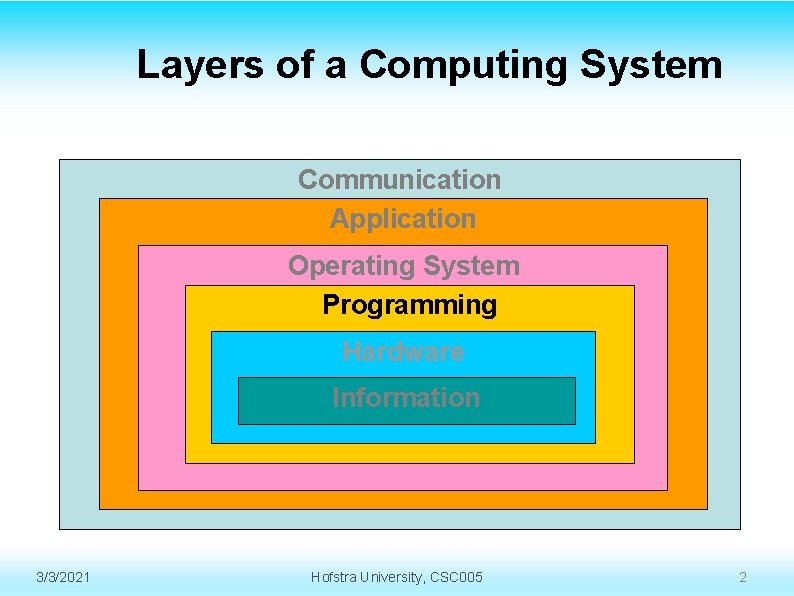 Layers of a Computing System

Communication

Application

Operating System

Programming

Hardware

Information

3/3/2021

Hofstra University, CSC005

2